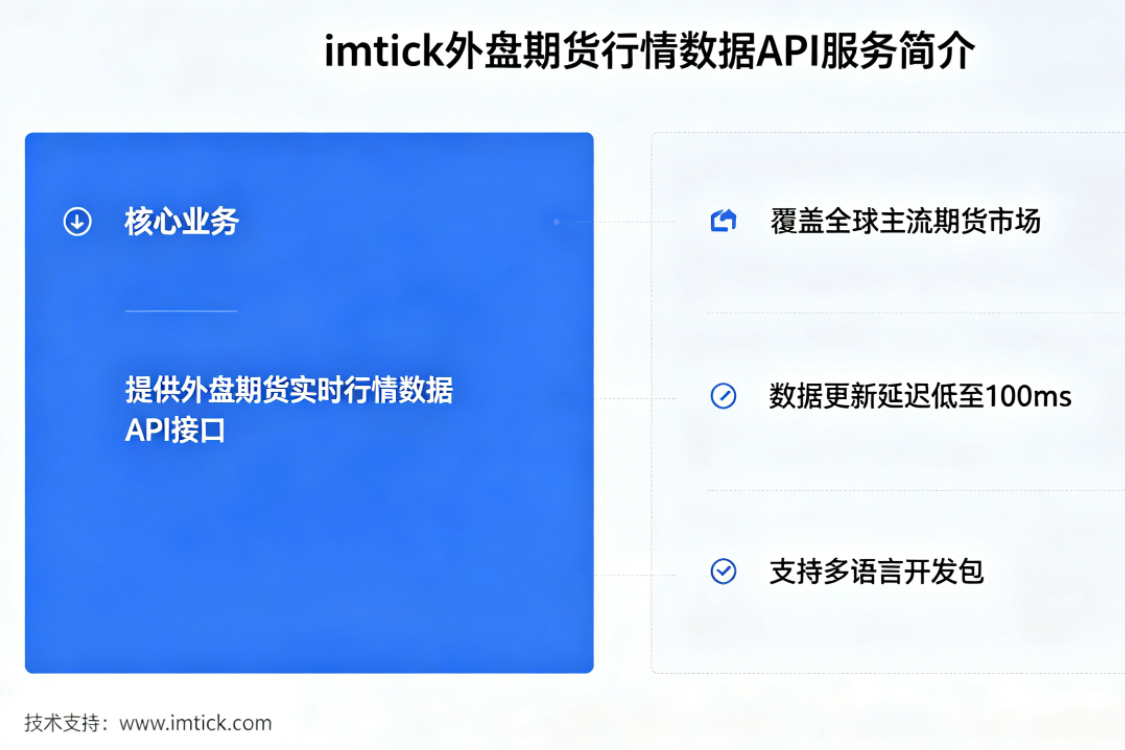 imtick外盘期货行情数据API服务简介

核心业务

提供外盘期货实时行情数据API接口

覆盖全球主流期货市场

数据更新延迟低至100ms

支持多语言开发包

技术支持：www.imtick.com